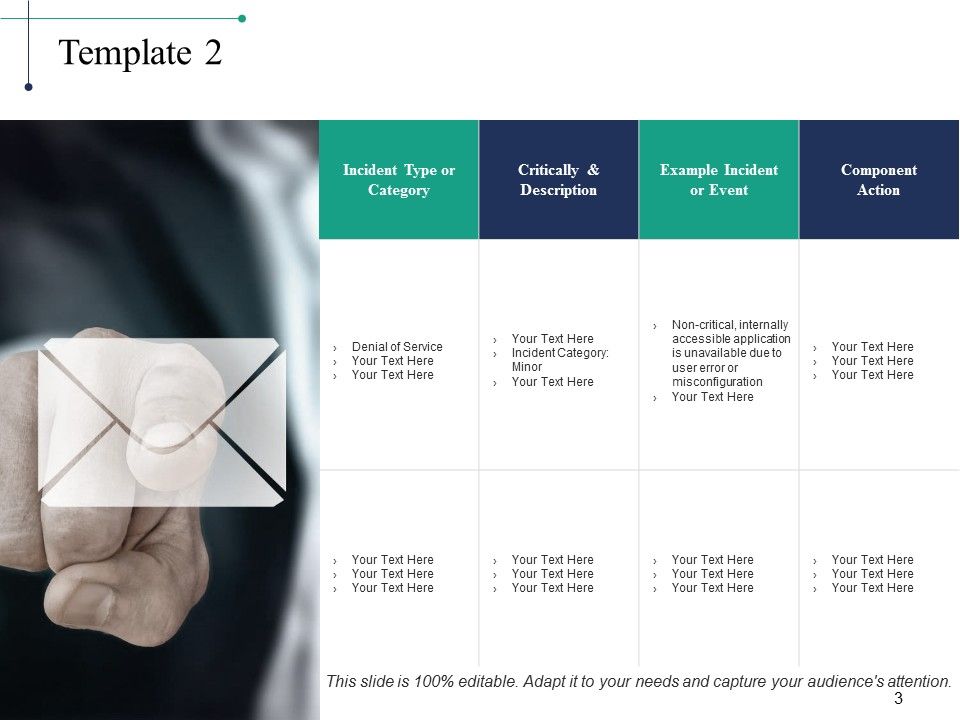 Template 2

| Incident Type or Category | Critically & Description | Example Incident or Event | Component Action |
|---|---|---|---|
| › Denial of Service › Your Text Here › Your Text Here | › Your Text Here › Incident Category: Minor › Your Text Here | › Non-critical, internally accessible application is unavailable due to user error or misconfiguration › Your Text Here | › Your Text Here › Your Text Here › Your Text Here |
| › Your Text Here › Your Text Here › Your Text Here | › Your Text Here › Your Text Here › Your Text Here | › Your Text Here › Your Text Here › Your Text Here | › Your Text Here › Your Text Here › Your Text Here |

This slide is 100% editable. Adapt it to your needs and capture your audience's attention.

3